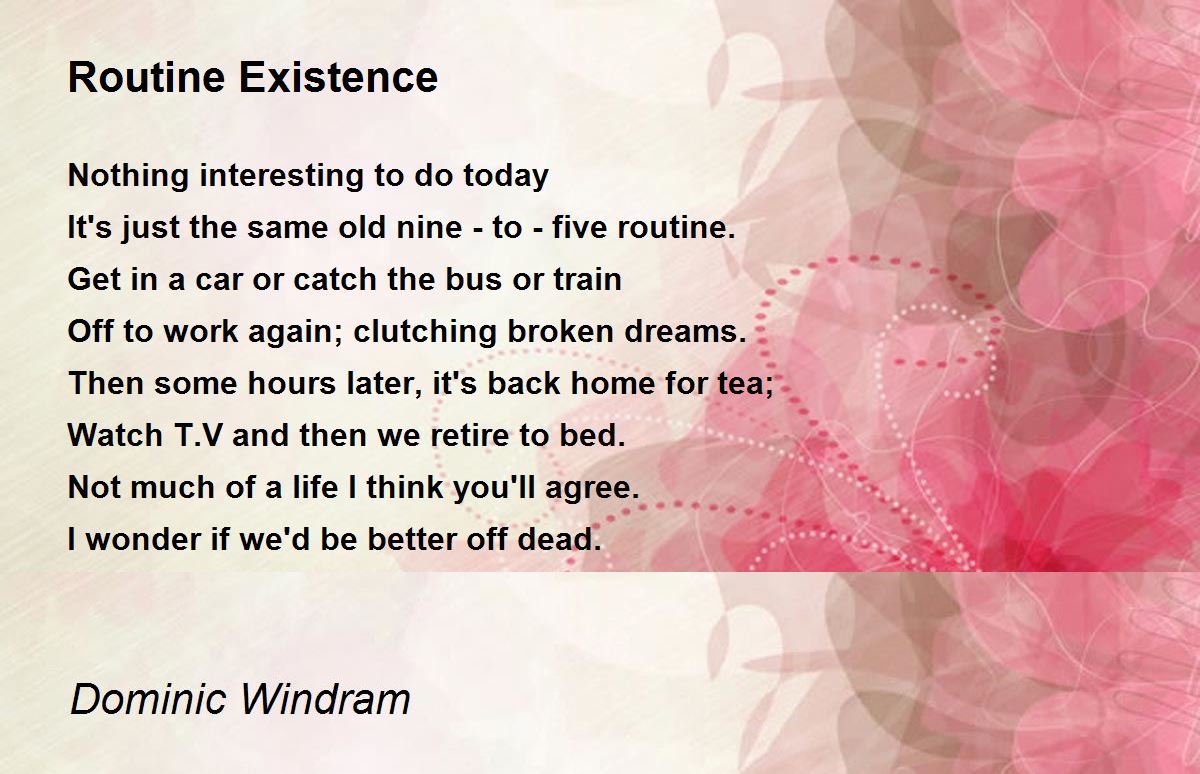 Routine Existence

Nothing interesting to do today
It's just the same old nine - to - five routine.
Get in a car or catch the bus or train
Off to work again; clutching broken dreams.
Then some hours later, it's back home for tea;
Watch T.V and then we retire to bed.
Not much of a life I think you'll agree.
I wonder if we'd be better off dead.

Dominic Windram